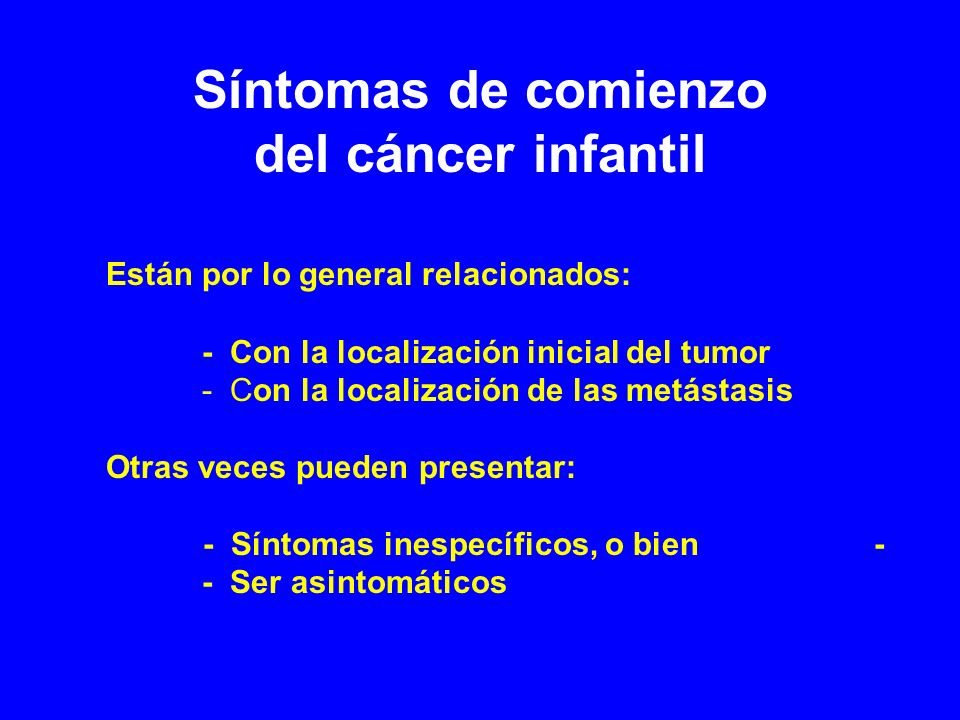 Síntomas de comienzo del cáncer infantil

Están por lo general relacionados:

- Con la localización inicial del tumor
- Con la localización de las metástasis

Otras veces pueden presentar:

- Síntomas inespecíficos, o bien -
- Ser asintomáticos